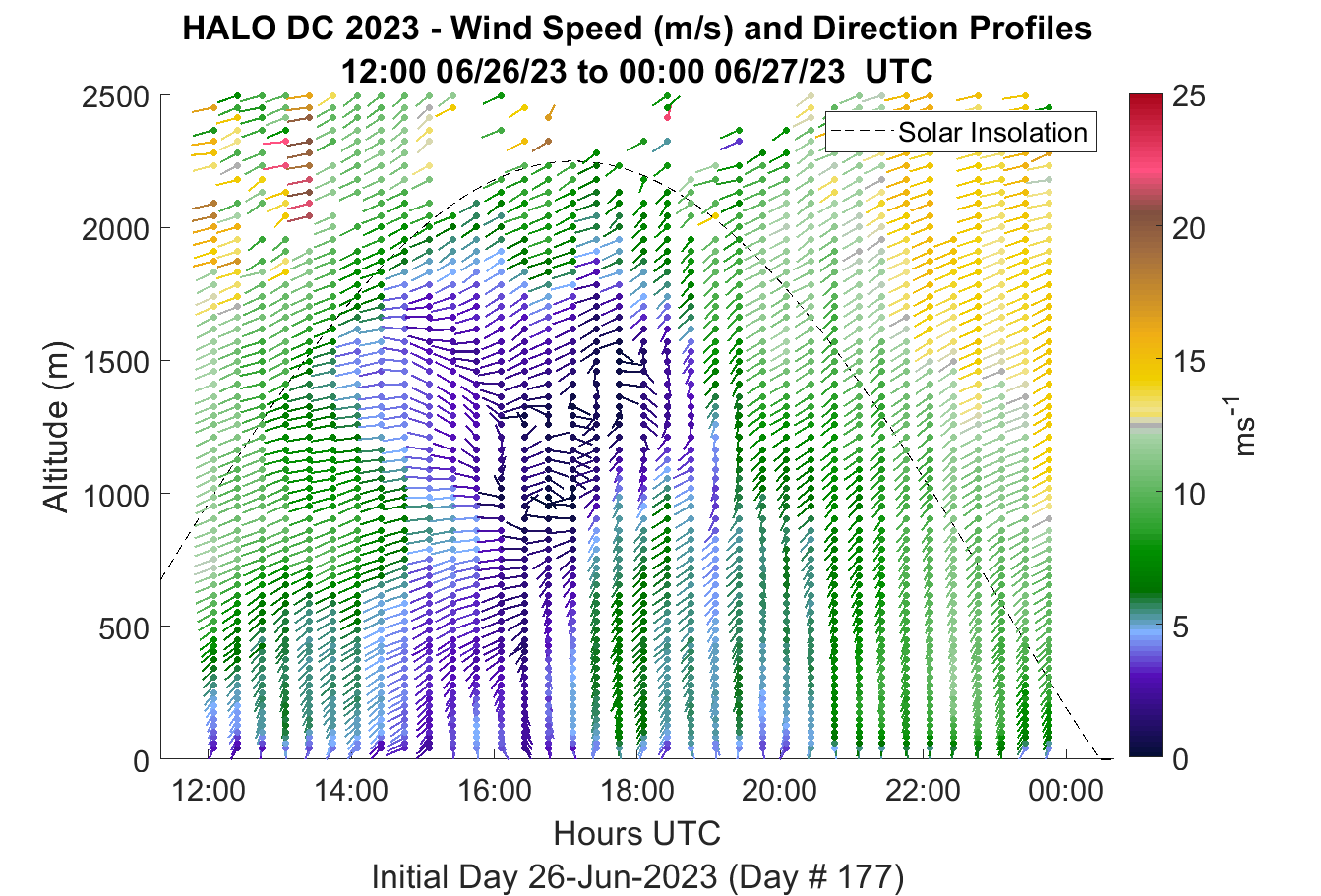 HALO DC 2023 - Wind Speed (m/s) and Direction Profiles
12:00 06/26/23 to 00:00 06/27/23 UTC

Solar Insolation

Altitude (m)

2500
2000
1500
1000
500
0

12:00
14:00
16:00
18:00
20:00
22:00
00:00

Hours UTC

Initial Day 26-Jun-2023 (Day # 177)

25
20
15
10
5
0

$ms^{-1}$